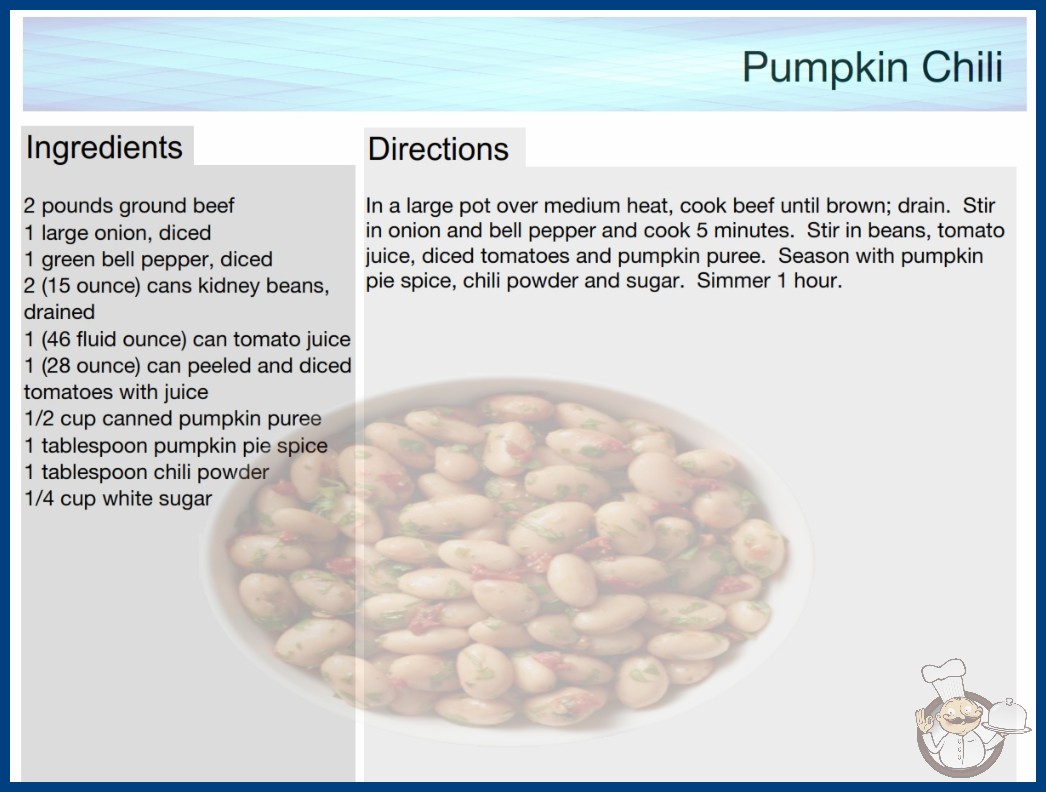 Pumpkin Chili

Ingredients

2 pounds ground beef
1 large onion, diced
1 green bell pepper, diced
2 (15 ounce) cans kidney beans, drained
1 (46 fluid ounce) can tomato juice
1 (28 ounce) can peeled and diced tomatoes with juice
1/2 cup canned pumpkin puree
1 tablespoon pumpkin pie spice
1 tablespoon chili powder
1/4 cup white sugar

Directions

In a large pot over medium heat, cook beef until brown; drain. Stir in onion and bell pepper and cook 5 minutes. Stir in beans, tomato juice, diced tomatoes and pumpkin puree. Season with pumpkin pie spice, chili powder and sugar. Simmer 1 hour.